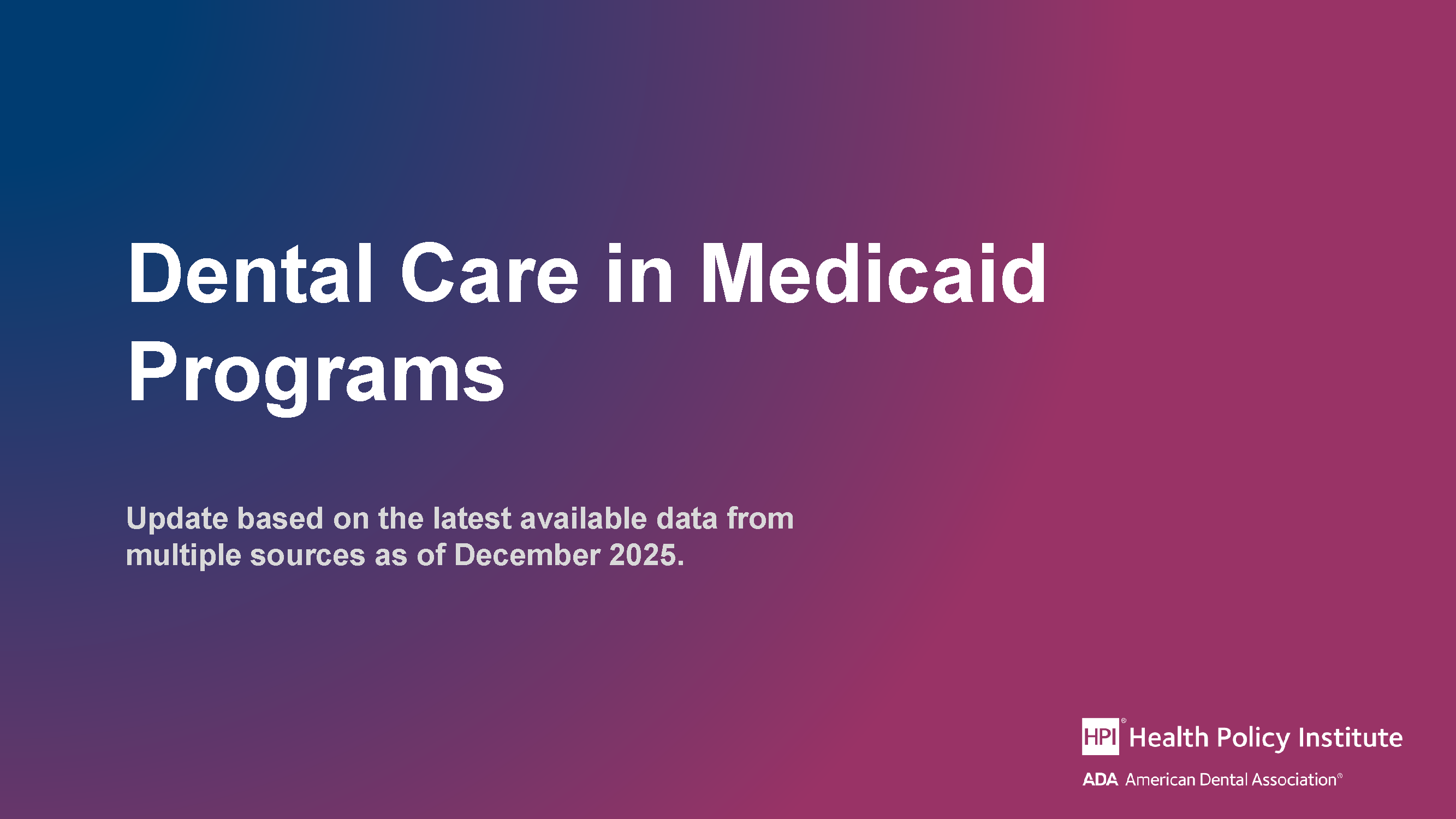 Dental Care in Medicaid Programs

Update based on the latest available data from multiple sources as of December 2025.

HPI® Health Policy Institute

ADA American Dental Association®